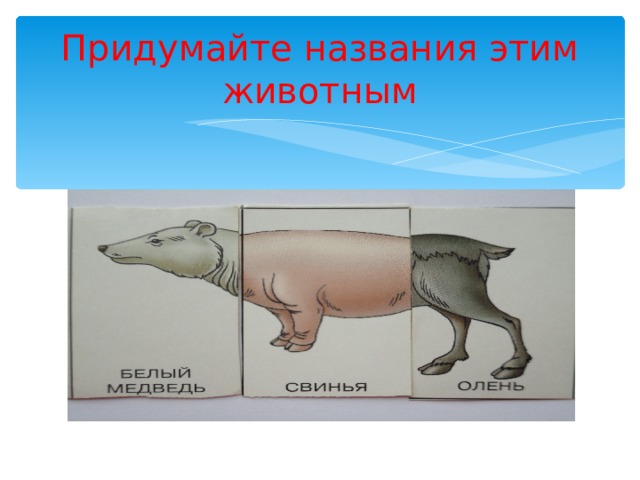 Придумайте названия этим животным

БЕЛЫЙ МЕДВЕДЬ

СВИНЬЯ

ОЛЕНЬ